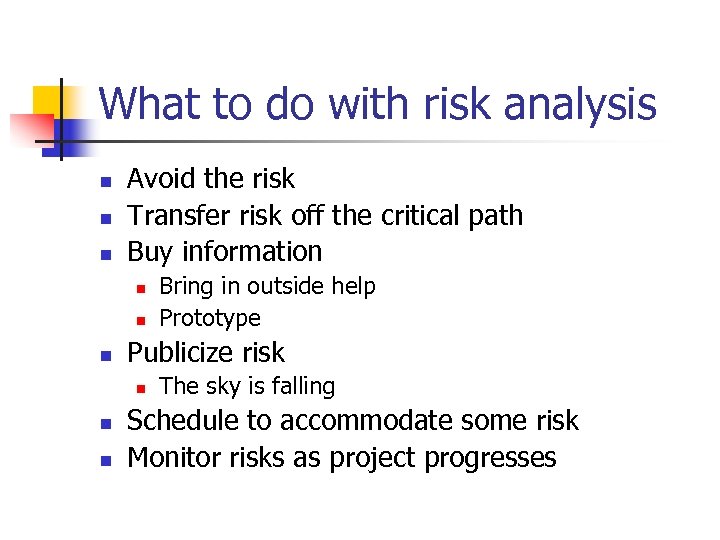 What to do with risk analysis

- Avoid the risk
- Transfer risk off the critical path
- Buy information
  - Bring in outside help
  - Prototype
- Publicize risk
  - The sky is falling
- Schedule to accommodate some risk
- Monitor risks as project progresses